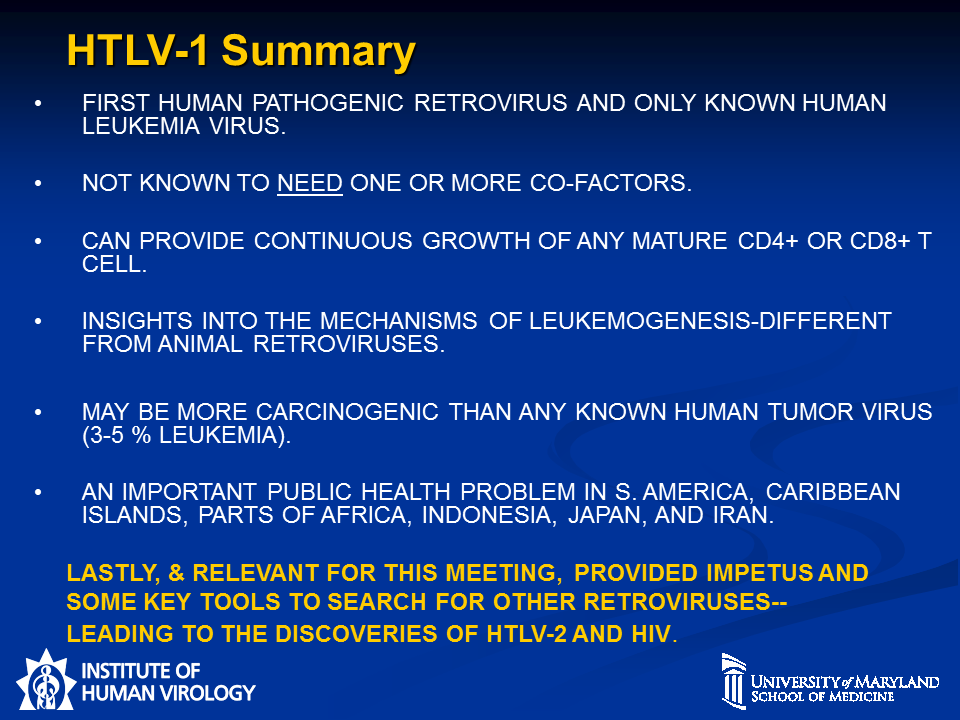 HTLV-1 Summary

• FIRST HUMAN PATHOGENIC RETROVIRUS AND ONLY KNOWN HUMAN LEUKEMIA VIRUS.

• NOT KNOWN TO NEED ONE OR MORE CO-FACTORS.

• CAN PROVIDE CONTINUOUS GROWTH OF ANY MATURE CD4+ OR CD8+ T CELL.

• INSIGHTS INTO THE MECHANISMS OF LEUKEMOGENESIS-DIFFERENT FROM ANIMAL RETROVIRUSES.

• MAY BE MORE CARCINOGENIC THAN ANY KNOWN HUMAN TUMOR VIRUS (3-5 % LEUKEMIA).

• AN IMPORTANT PUBLIC HEALTH PROBLEM IN S. AMERICA, CARIBBEAN ISLANDS, PARTS OF AFRICA, INDONESIA, JAPAN, AND IRAN.

LASTLY, & RELEVANT FOR THIS MEETING, PROVIDED IMPETUS AND SOME KEY TOOLS TO SEARCH FOR OTHER RETROVIRUSES-- LEADING TO THE DISCOVERIES OF HTLV-2 AND HIV.

INSTITUTE OF HUMAN VIROLOGY

UNIVERSITY of MARYLAND SCHOOL OF MEDICINE